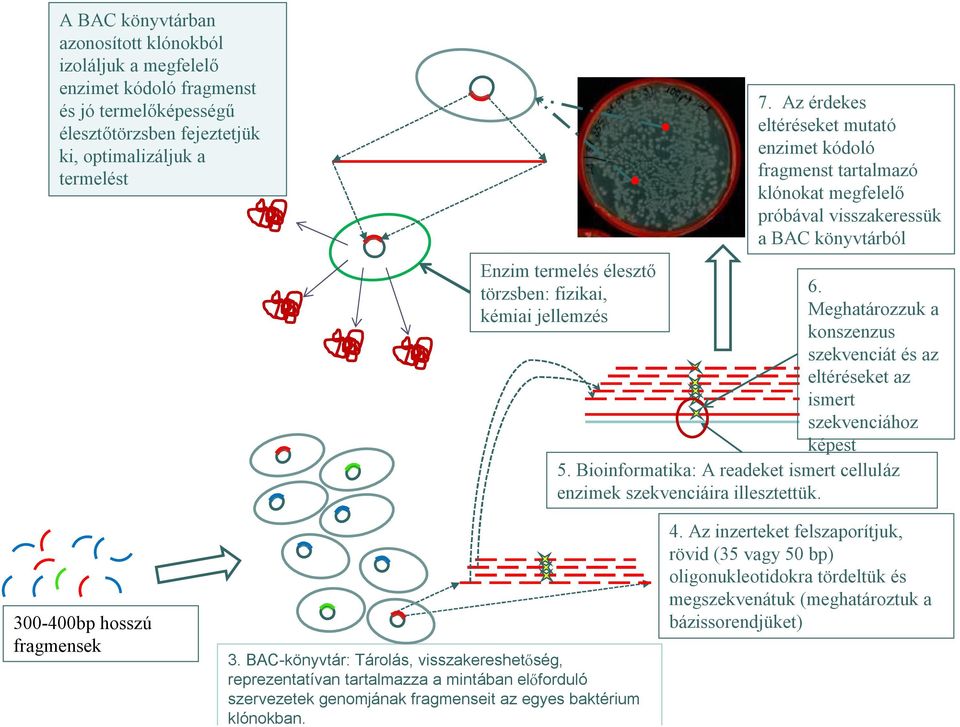 A BAC könyvtárban azonosított klónokból izoláljuk a megfelelő enzimet kódoló fragmenst és jó termelőképességű élesztőtörzsben fejeztetjük ki, optimalizáljuk a termelést

7. Az érdekes eltéréseket mutató enzimet kódoló fragmenst tartalmazó klónokat megfelelő próbával visszakeressük a BAC könyvtárból

Enzim termelés élesztő törzsben: fizikai, kémiai jellemzés

6. Meghatározzuk a konszenzus szekvenciát és az eltéréseket az ismert szekvenciához képest

5. Bioinformatika: A readeket ismert celluláz enzimek szekvenciáira illesztettük.

4. Az inzerteket felszaporítjuk, rövid (35 vagy 50 bp) oligonukleotidokra tördeltük és megszekvenátuk (meghatároztuk a bázissorendjüket)

300-400bp hosszú fragmensek

3. BAC-könyvtár: Tárolás, visszakereshetőség, reprezentatívan tartalmazza a mintában előforduló szervezetek genomjának fragmenseit az egyes baktérium klónokban.